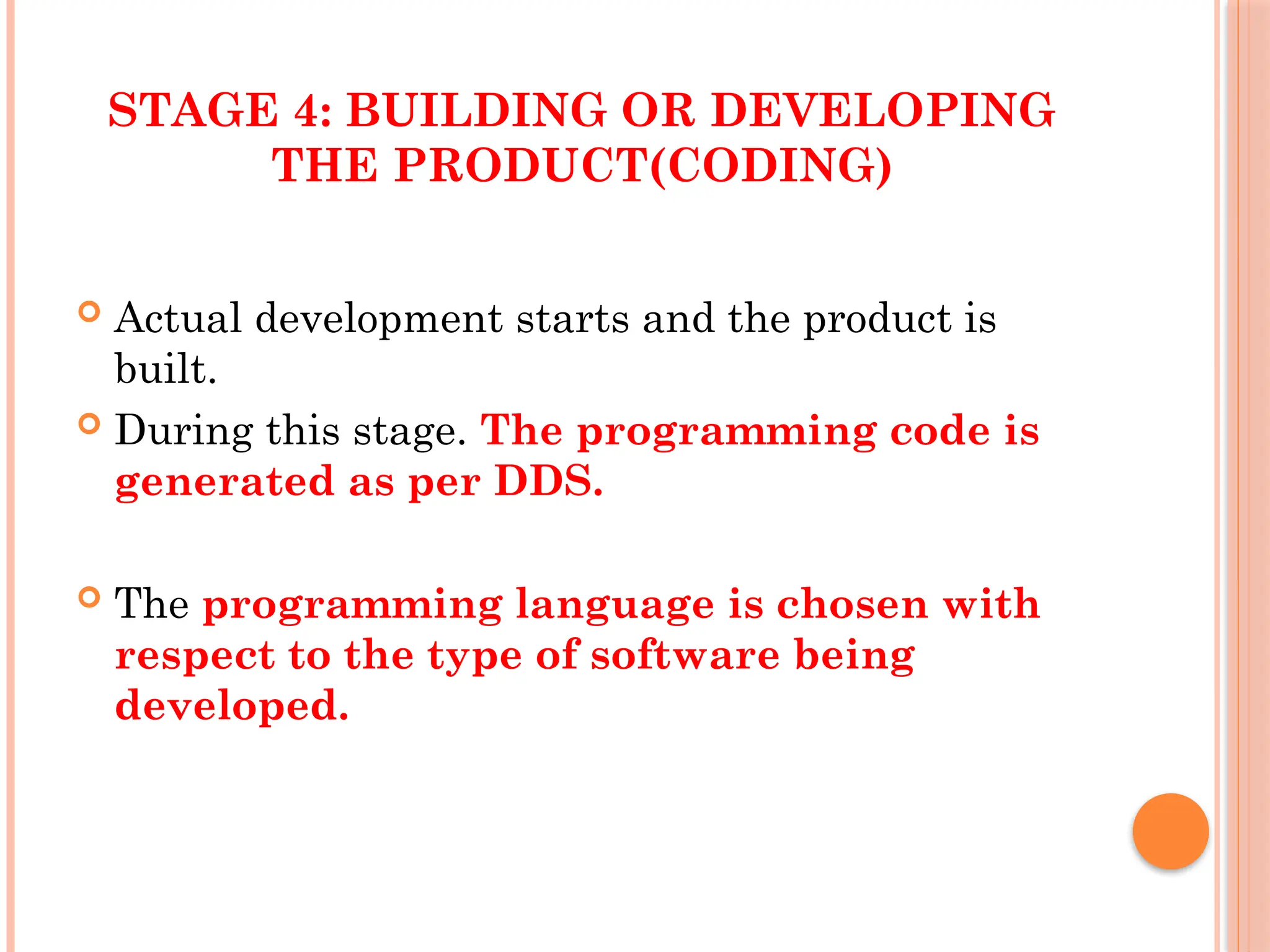 STAGE 4: BUILDING OR DEVELOPING THE PRODUCT(CODING)

Actual development starts and the product is built.

During this stage. The programming code is generated as per DDS.

The programming language is chosen with respect to the type of software being developed.